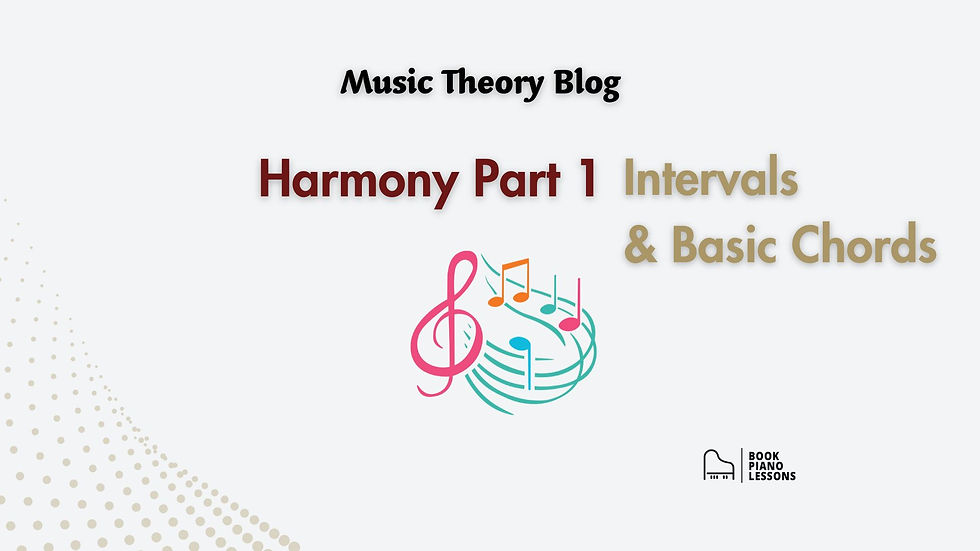 Music Theory Blog

Harmony Part 1 Intervals & Basic Chords

BOOK PIANO LESSONS